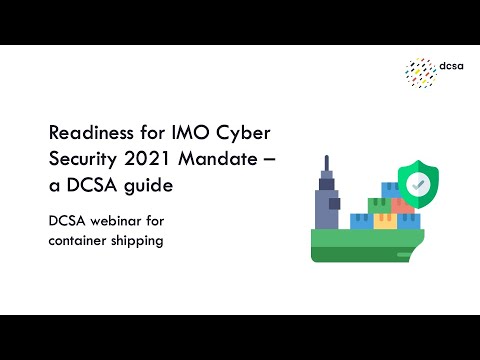 dcsa

Readiness for IMO Cyber Security 2021 Mandate – a DCSA guide

DCSA webinar for container shipping